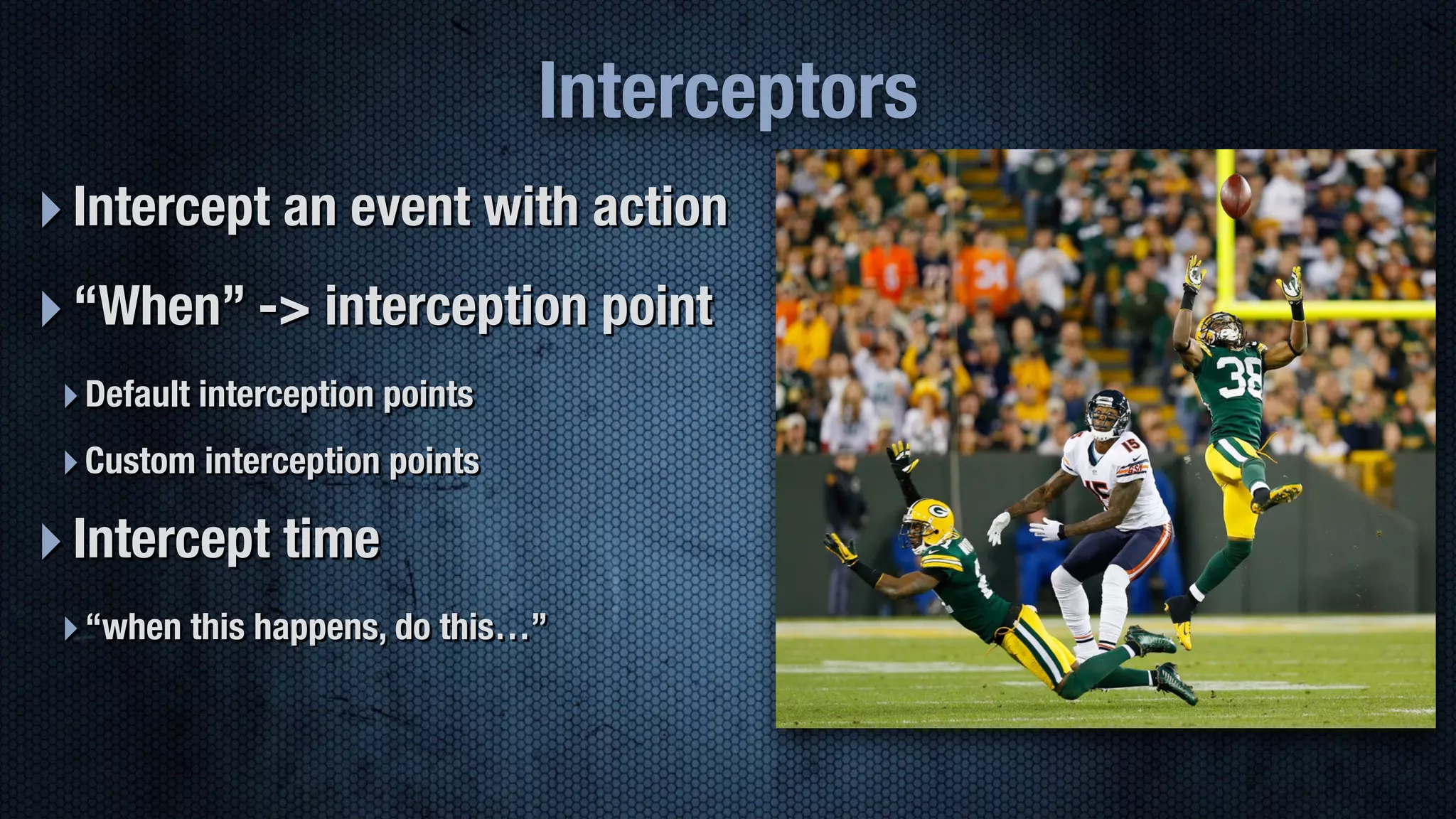 Interceptors

Intercept an event with action

“When” -> interception point

Default interception points

Custom interception points

Intercept time

“when this happens, do this…”

38

15